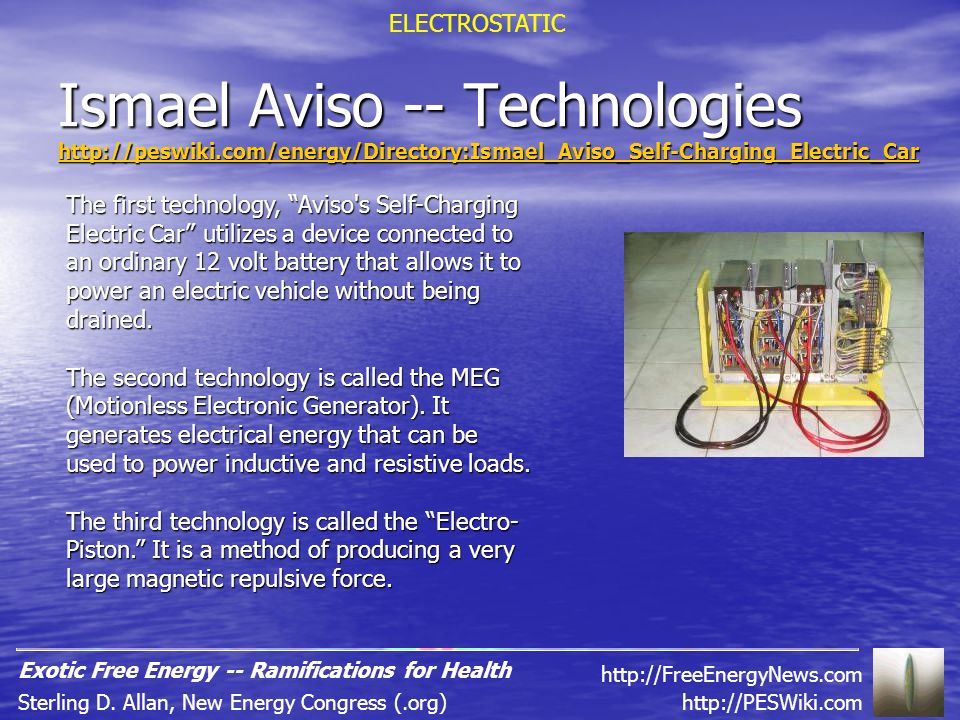 ELECTROSTATIC

Ismael Aviso -- Technologies

http://peswiki.com/energy/Directory:Ismael_Aviso_Self-Charging_Electric_Car

The first technology, “Aviso's Self-Charging Electric Car” utilizes a device connected to an ordinary 12 volt battery that allows it to power an electric vehicle without being drained.

The second technology is called the MEG (Motionless Electronic Generator). It generates electrical energy that can be used to power inductive and resistive loads.

The third technology is called the “Electro-Piston.” It is a method of producing a very large magnetic repulsive force.

Exotic Free Energy -- Ramifications for Health

Sterling D. Allan, New Energy Congress (.org)

http://FreeEnergyNews.com

http://PESWiki.com